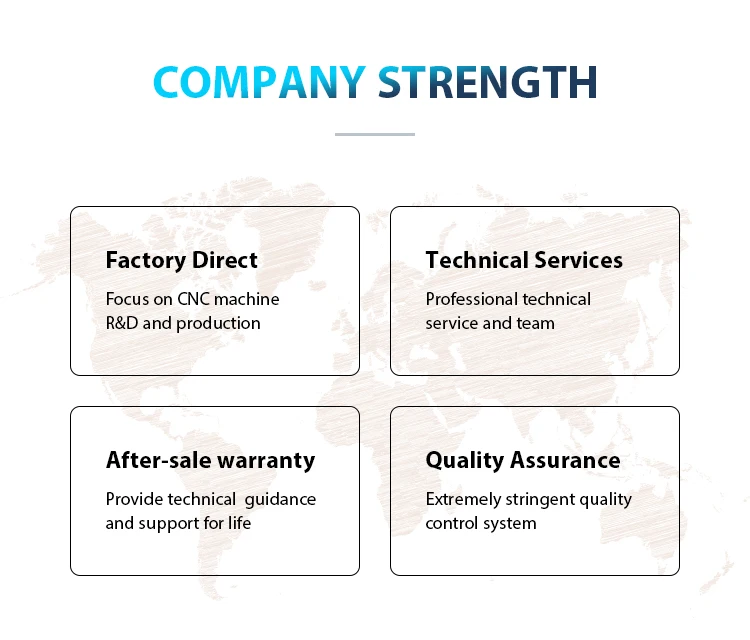 COMPANY STRENGTH

Factory Direct

Focus on CNC machine R&D and production

Technical Services

Professional technical service and team

After-sale warranty

Provide technical guidance and support for life

Quality Assurance

Extremely stringent quality control system